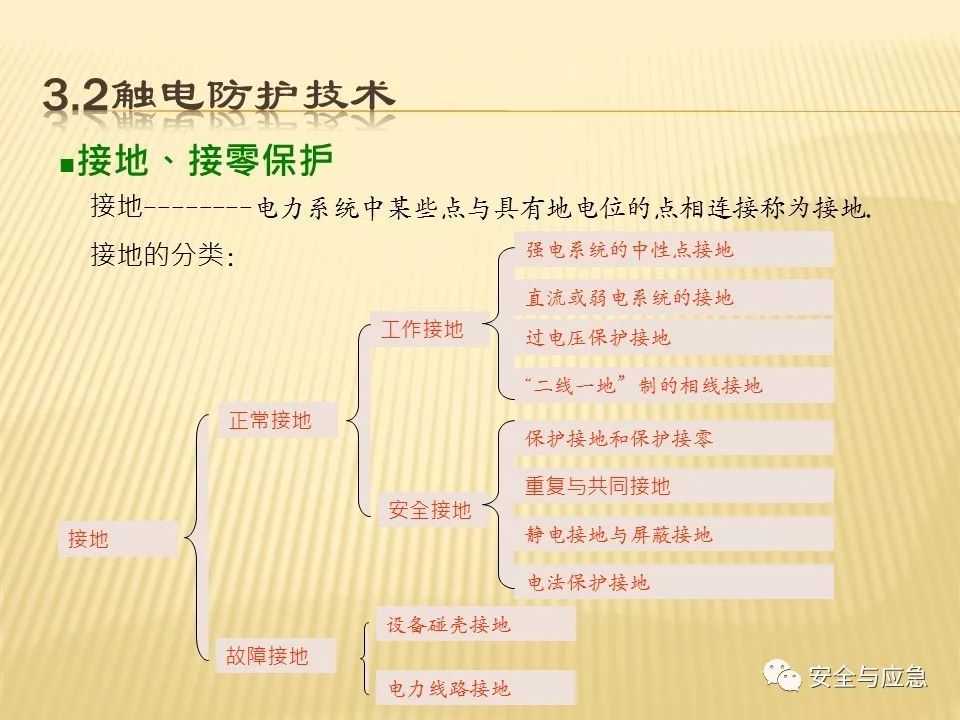 3.2触电防护技术

■接地、接零保护

接地--------电力系统中某些点与具有地电位的点相连接称为接地.

接地的分类:

接地

正常接地

工作接地

强电系统的中性点接地

直流或弱电系统的接地

过电压保护接地

“二线一地”制的相线接地

安全接地

保护接地和保护接零

重复与共同接地

静电接地与屏蔽接地

电法保护接地

故障接地

设备碰壳接地

电力线路接地

安全与应急